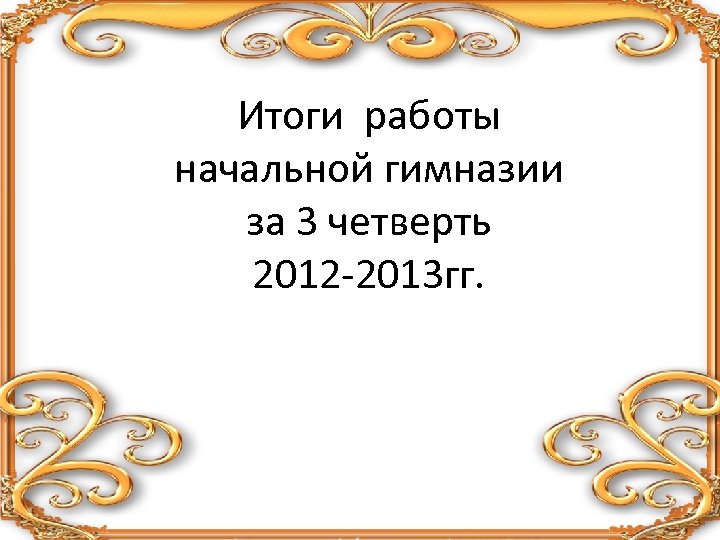 Итоги работы начальной гимназии за 3 четверть 2012-2013гг.